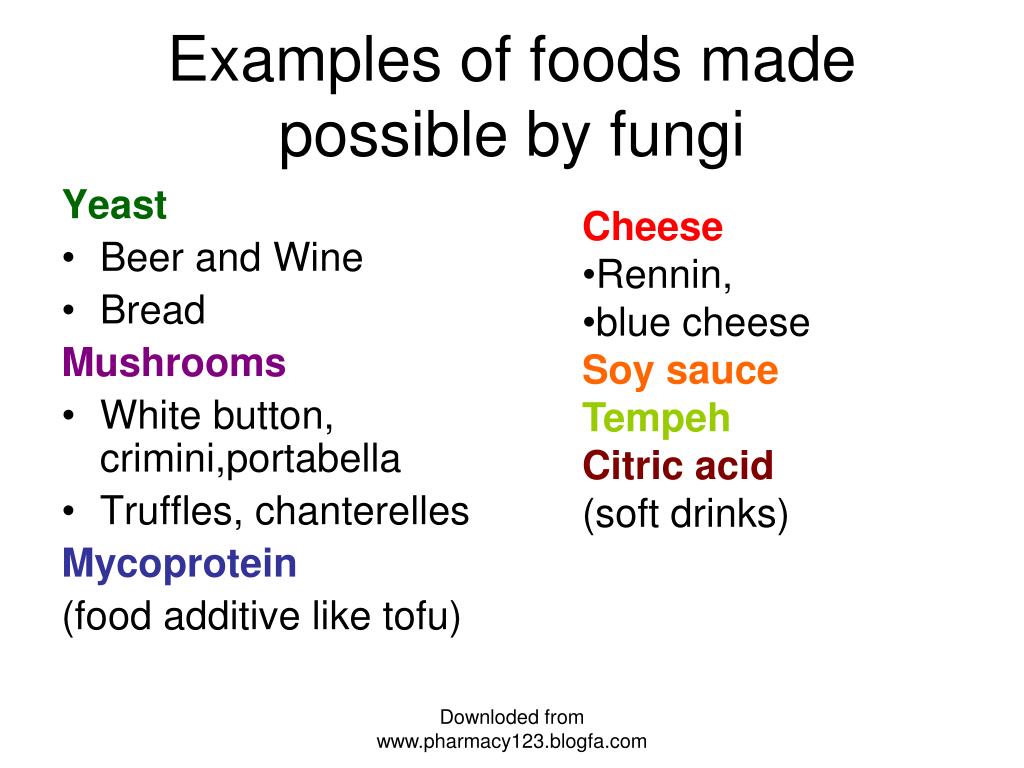 Examples of foods made possible by fungi

Yeast
• Beer and Wine
• Bread
Mushrooms
• White button, crimini,portabella
• Truffles, chanterelles
Mycoprotein
(food additive like tofu)

Cheese
•Rennin,
•blue cheese
Soy sauce
Tempeh
Citric acid
(soft drinks)

Downloded from
www.pharmacy123.blogfa.com